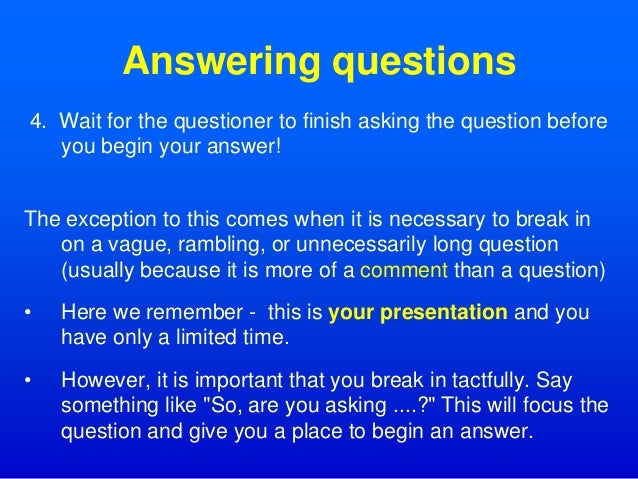 Answering questions

4. Wait for the questioner to finish asking the question before you begin your answer!

The exception to this comes when it is necessary to break in on a vague, rambling, or unnecessarily long question (usually because it is more of a comment than a question)

• Here we remember - this is your presentation and you have only a limited time.

• However, it is important that you break in tactfully. Say something like "So, are you asking ....?" This will focus the question and give you a place to begin an answer.